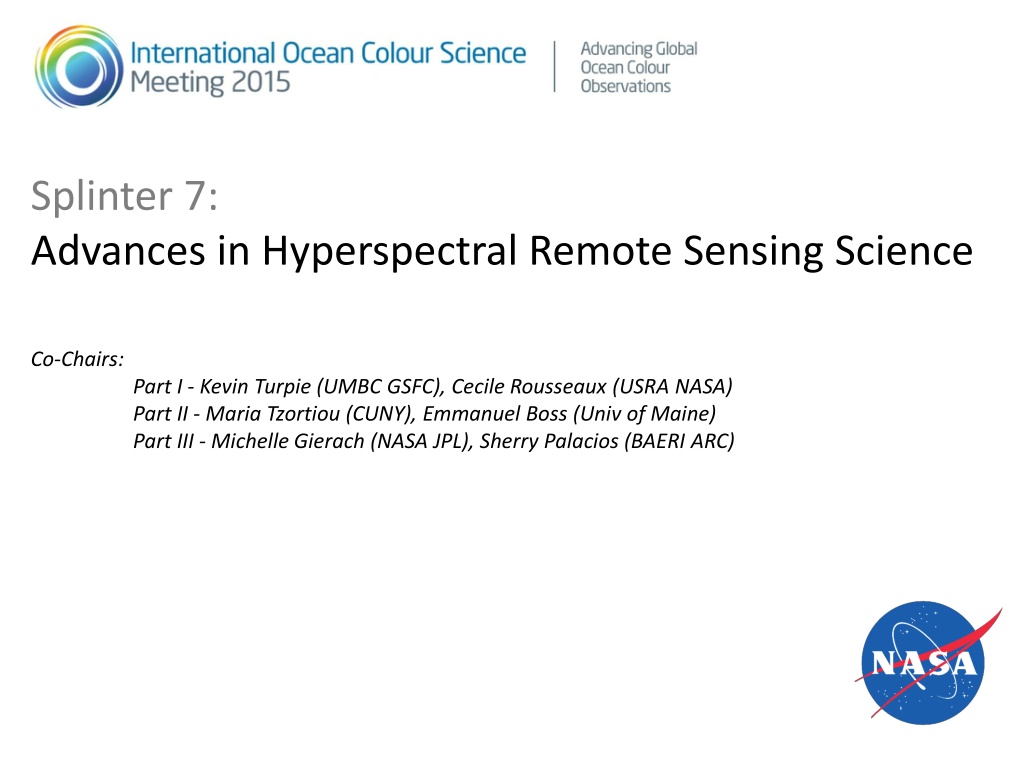 International Ocean Colour Science Meeting 2015

Advancing Global Ocean Colour Observations

Splinter 7:
Advances in Hyperspectral Remote Sensing Science

Co-Chairs:
Part I - Kevin Turpie (UMBC GSFC), Cecile Rousseaux (USRA NASA)
Part II - Maria Tzortiou (CUNY), Emmanuel Boss (Univ of Maine)
Part III - Michelle Gierach (NASA JPL), Sherry Palacios (BAERI ARC)

NASA